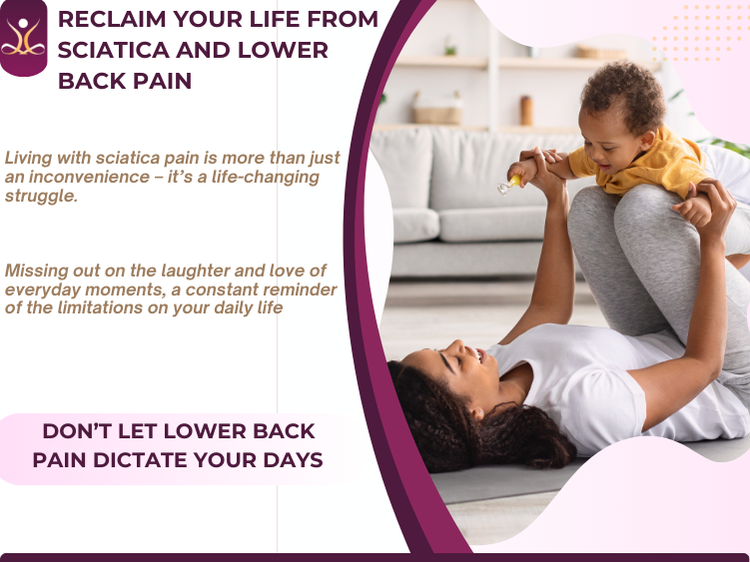 RECLAIM YOUR LIFE FROM SCIATICA AND LOWER BACK PAIN

Living with sciatica pain is more than just an inconvenience – it's a life-changing struggle.

Missing out on the laughter and love of everyday moments, a constant reminder of the limitations on your daily life

DON'T LET LOWER BACK PAIN DICTATE YOUR DAYS